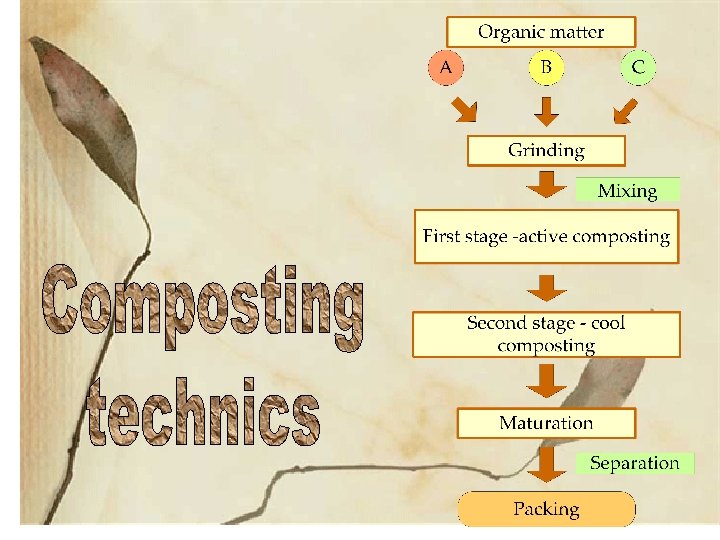 Composting technics

Organic matter

A

B

C

Grinding

Mixing

First stage -active composting

Second stage - cool composting

Maturation

Separation

Packing